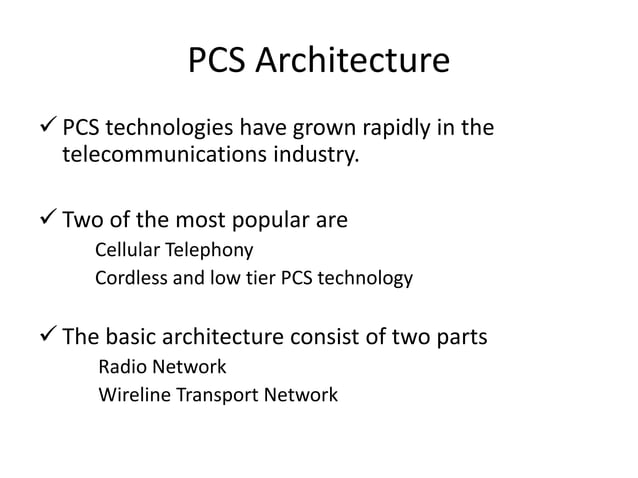 PCS Architecture

✓ PCS technologies have grown rapidly in the telecommunications industry.

✓ Two of the most popular are
Cellular Telephony
Cordless and low tier PCS technology

✓ The basic architecture consist of two parts
Radio Network
Wireline Transport Network